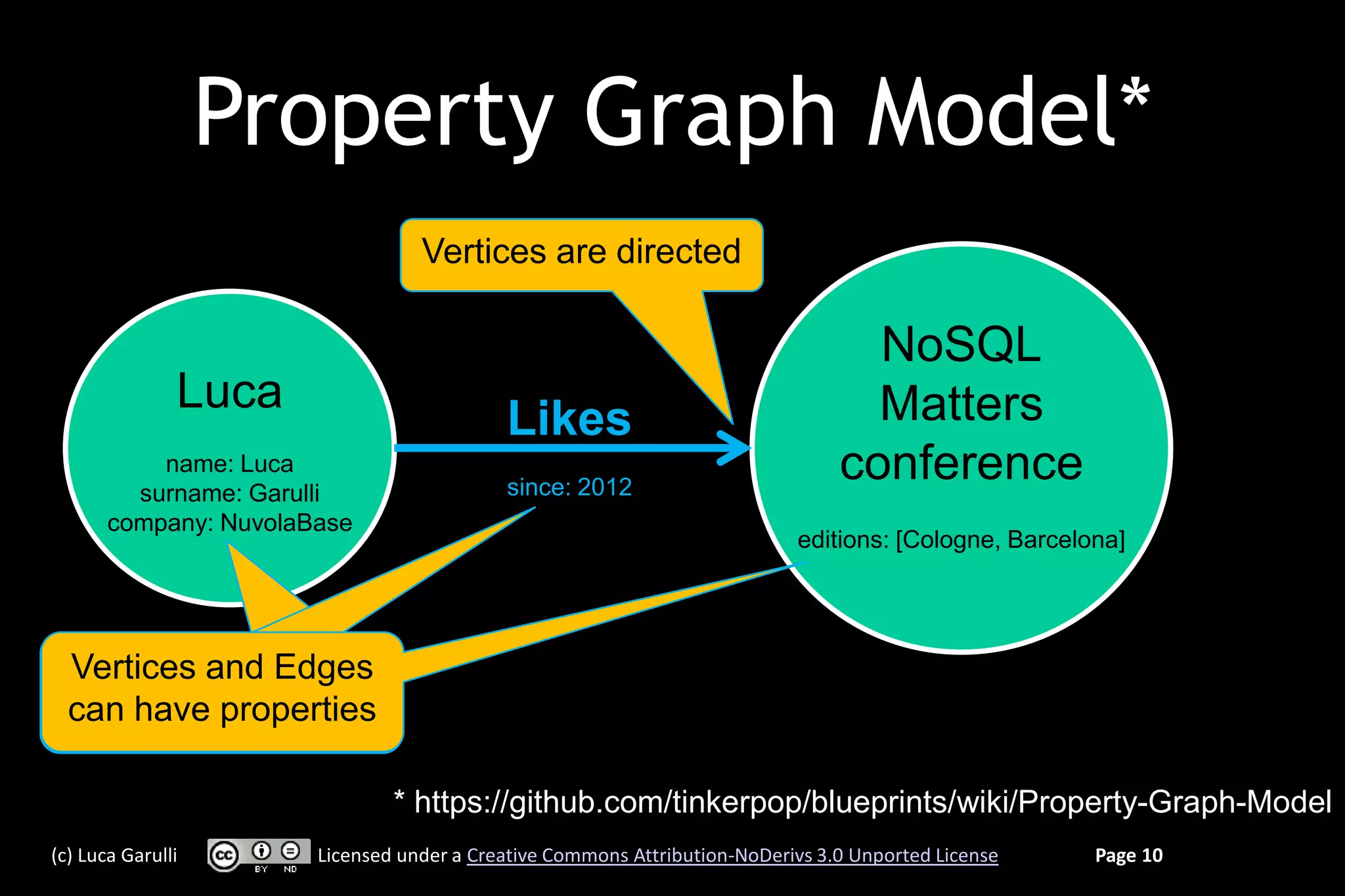 Property Graph Model*

Vertices are directed

Luca

name: Luca
surname: Garulli
company: NuvolaBase

Likes

since: 2012

NoSQL Matters conference

editions: [Cologne, Barcelona]

Vertices and Edges can have properties

* https://github.com/tinkerpop/blueprints/wiki/Property-Graph-Model

(c) Luca Garulli cc BY ND Licensed under a Creative Commons Attribution-NoDerivs 3.0 Unported License Page 10